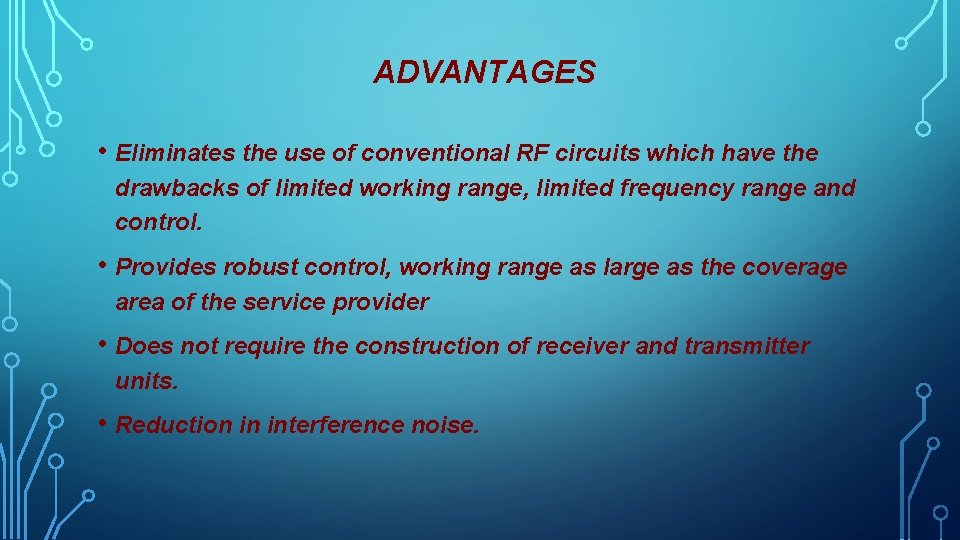 ADVANTAGES

• Eliminates the use of conventional RF circuits which have the drawbacks of limited working range, limited frequency range and control.

• Provides robust control, working range as large as the coverage area of the service provider

• Does not require the construction of receiver and transmitter units.

• Reduction in interference noise.